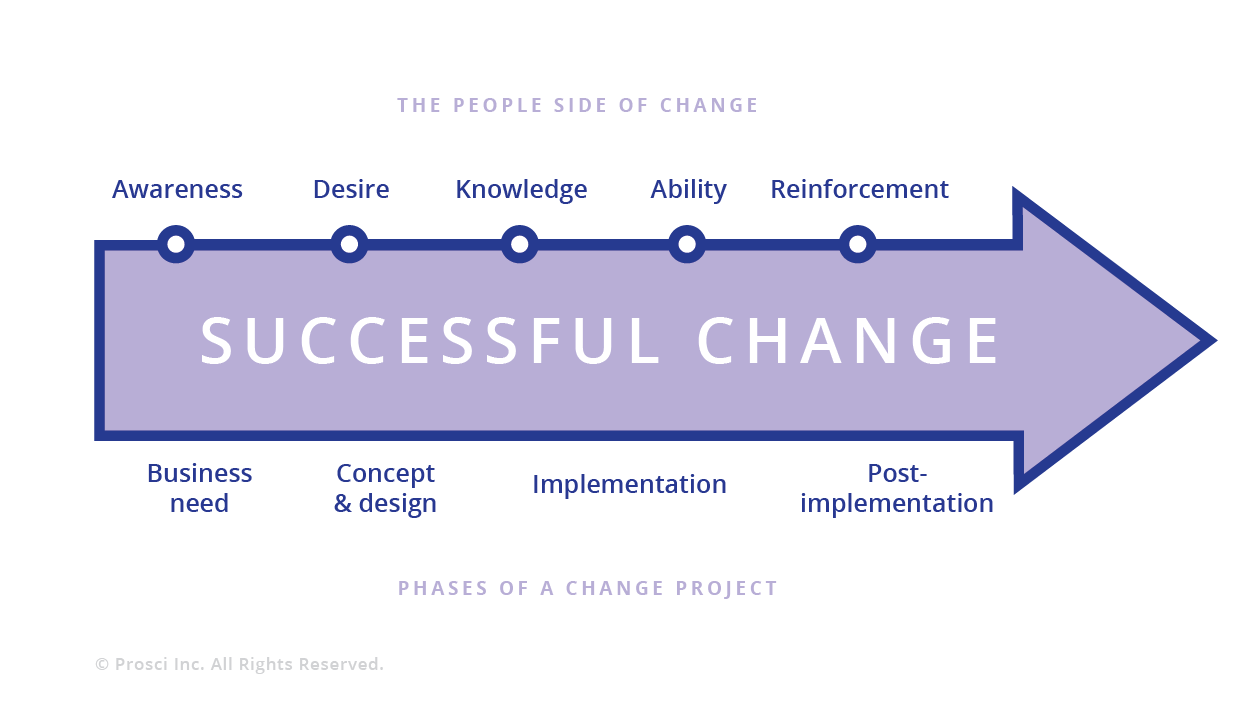 THE PEOPLE SIDE OF CHANGE

Awareness Desire Knowledge Ability Reinforcement

SUCCESSFUL CHANGE

Business need

Concept & design

Implementation

Post-implementation

PHASES OF A CHANGE PROJECT

© Prosci Inc. All Rights Reserved.